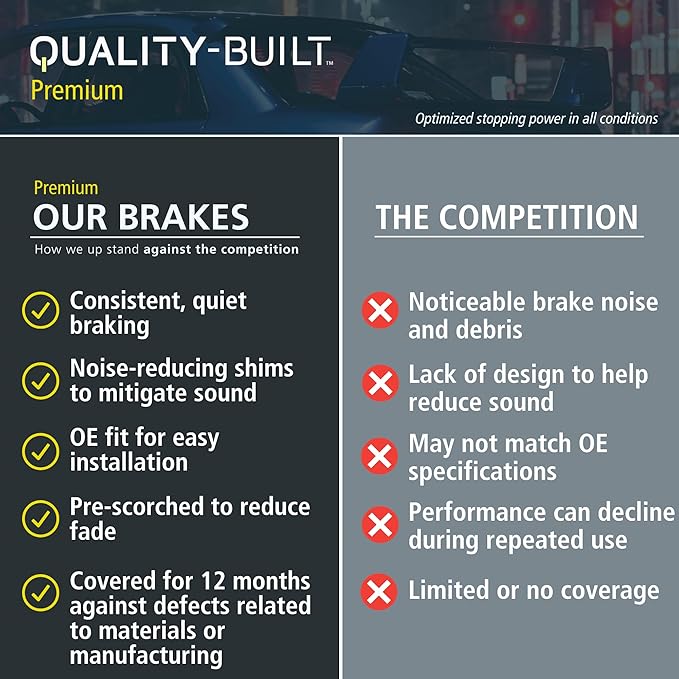 QUALITY-BUILT™
Premium

Optimized stopping power in all conditions

Premium
OUR BRAKES
How we up stand against the competition

Consistent, quiet braking

Noise-reducing shims to mitigate sound

OE fit for easy installation

Pre-scorched to reduce fade

Covered for 12 months against defects related to materials or manufacturing

THE COMPETITION

Noticeable brake noise and debris

Lack of design to help reduce sound

May not match OE specifications

Performance can decline during repeated use

Limited or no coverage